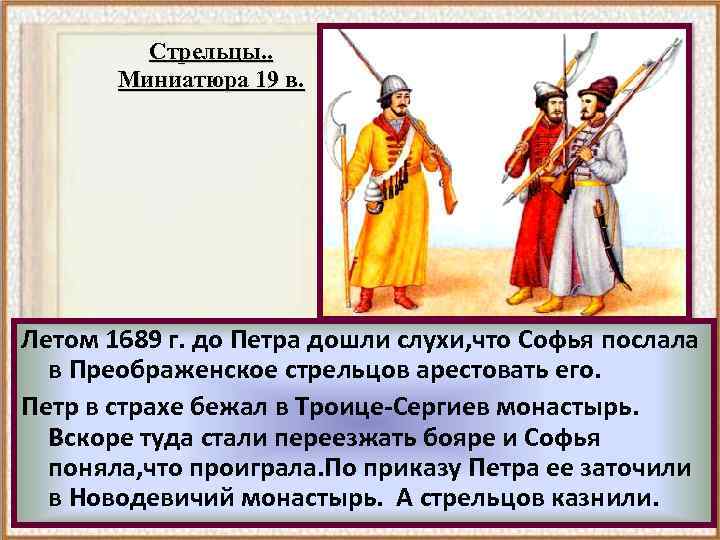 Стрельцы..
Миниатюра 19 в.

Летом 1689 г. до Петра дошли слухи,что Софья послала в Преображенское стрельцов арестовать его.

Петр в страхе бежал в Троице-Сергиев монастырь. Вскоре туда стали переезжать бояре и Софья поняла,что проиграла.По приказу Петра ее заточили в Новодевичий монастырь. А стрельцов казнили.